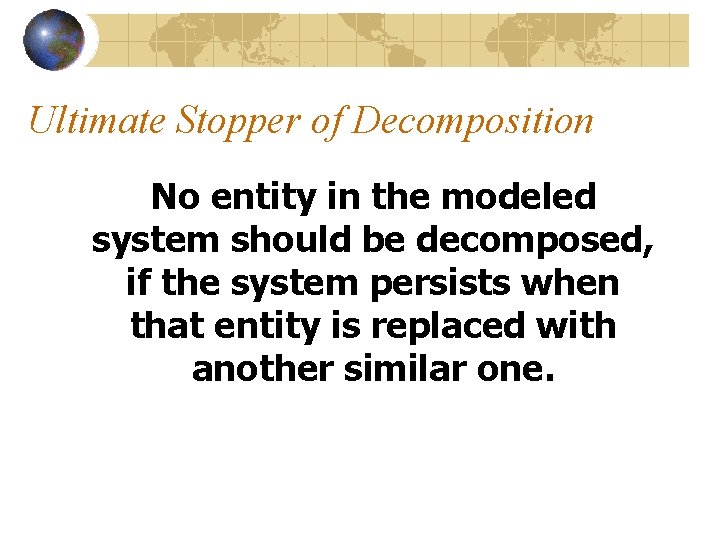 Ultimate Stopper of Decomposition

No entity in the modeled system should be decomposed, if the system persists when that entity is replaced with another similar one.